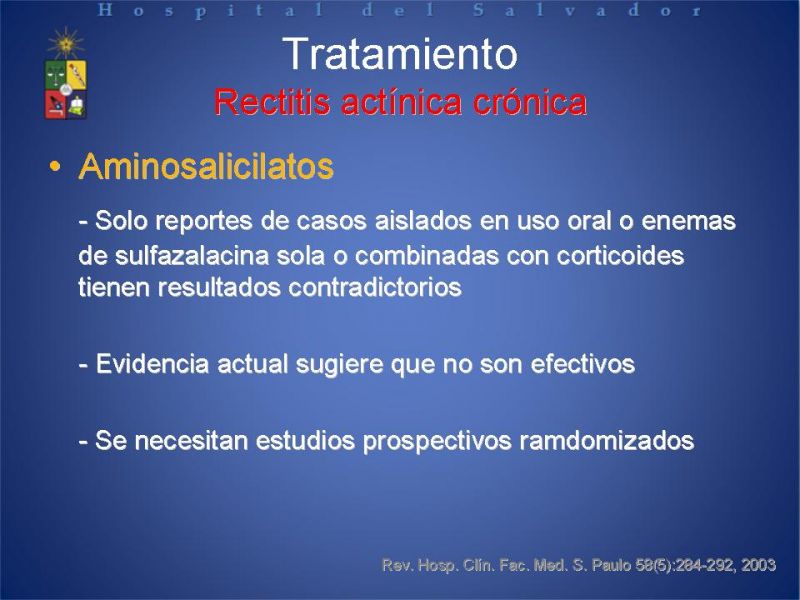 Hospital del Salvador

Tratamiento
Rectitis actínica crónica

• Aminosalicilatos

- Solo reportes de casos aislados en uso oral o enemas de sulfazalacina sola o combinadas con corticoides tienen resultados contradictorios

- Evidencia actual sugiere que no son efectivos

- Se necesitan estudios prospectivos ramdomizados

Rev. Hosp. Clín. Fac. Med. S. Paulo 58(5):284-292, 2003